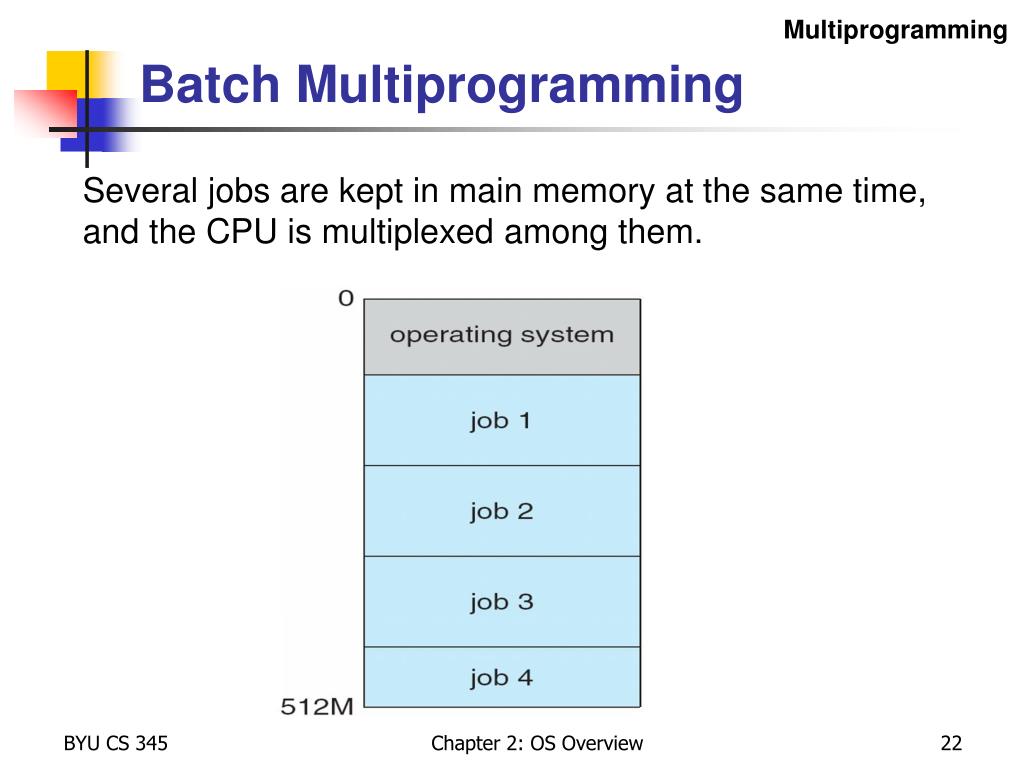 Multiprogramming

Batch Multiprogramming

Several jobs are kept in main memory at the same time, and the CPU is multiplexed among them.

0

operating system

job 1

job 2

job 3

job 4

512M

BYU CS 345

Chapter 2: OS Overview

22